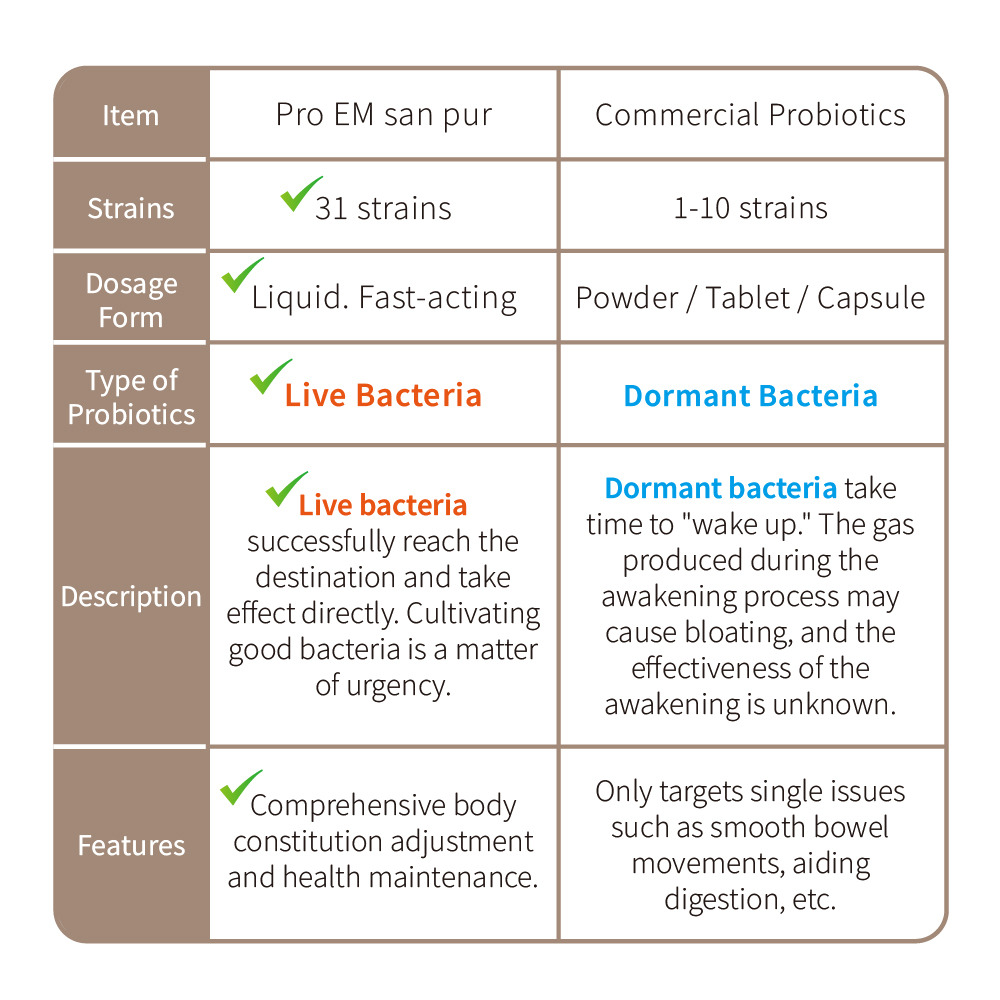 | Item | Pro EM san pur | Commercial Probiotics |
|---|---|---|
| Strains | 31 strains | 1-10 strains |
| Dosage Form | Liquid. Fast-acting | Powder / Tablet / Capsule |
| Type of Probiotics | Live Bacteria | Dormant Bacteria |
| Description | Live bacteria successfully reach the destination and take effect directly. Cultivating good bacteria is a matter of urgency. | Dormant bacteria take time to "wake up." The gas produced during the awakening process may cause bloating, and the effectiveness of the awakening is unknown. |
| Features | Comprehensive body constitution adjustment and health maintenance. | Only targets single issues such as smooth bowel movements, aiding digestion, etc. |